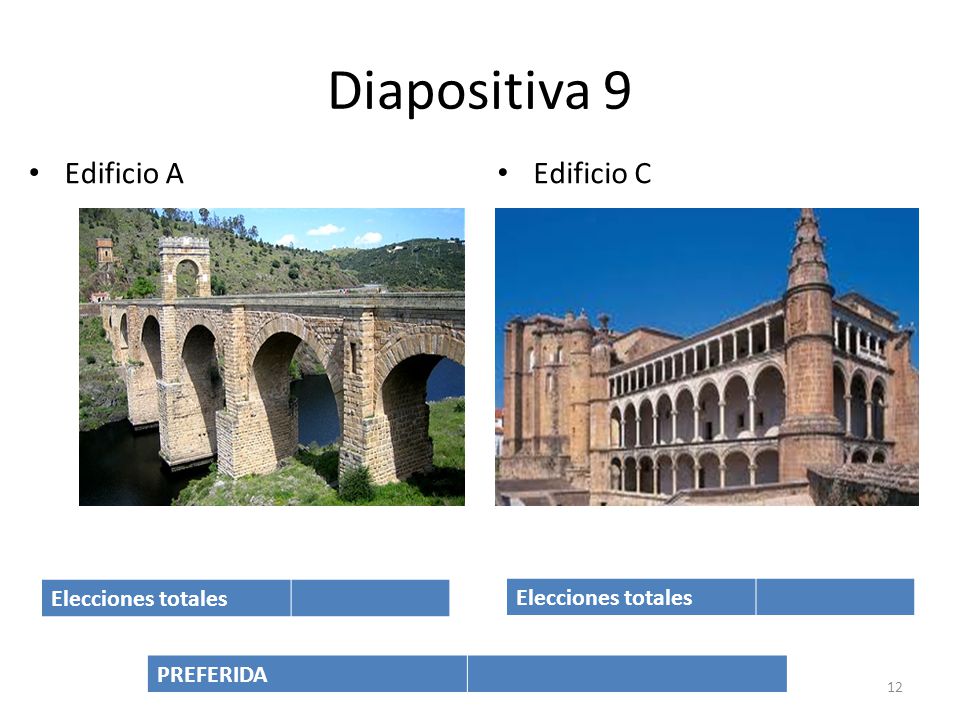 Diapositiva 9

• Edificio A

• Edificio C

| Elecciones totales | |
|---|---|

| Elecciones totales | |
|---|---|

| PREFERIDA | |
|---|---|

12